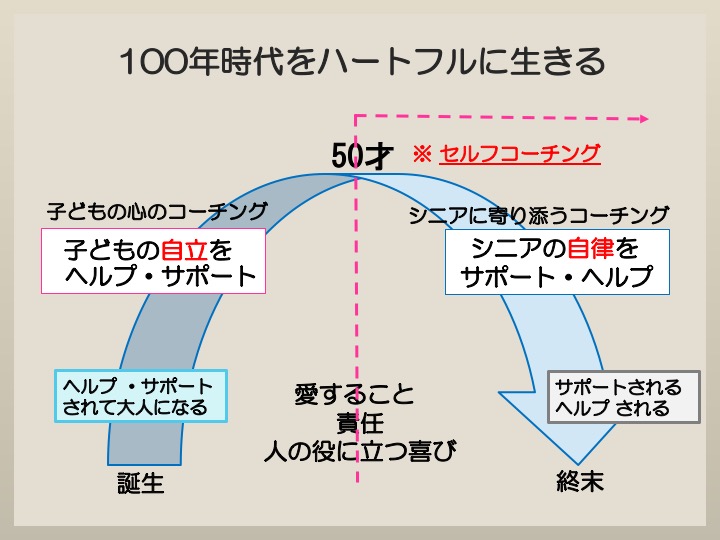 100年時代をハートフルに生きる

50才 ※ セルフコーチング

子どもの心のコーチング

子どもの自立を
ヘルプ・サポート

シニアに寄り添うコーチング

シニアの自律を
サポート・ヘルプ

ヘルプ ・サポート
されて大人になる

愛すること
責任
人の役に立つ喜び

サポートされる
ヘルプ される

誕生

終末